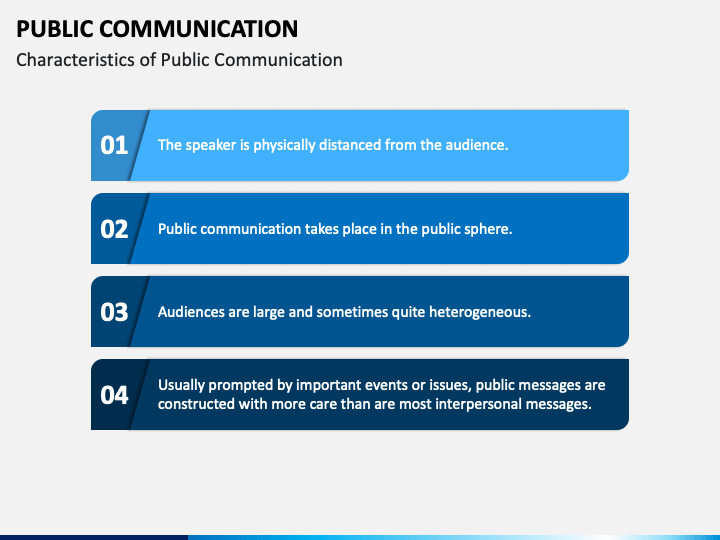 PUBLIC COMMUNICATION
Characteristics of Public Communication

01 The speaker is physically distanced from the audience.

02 Public communication takes place in the public sphere.

03 Audiences are large and sometimes quite heterogeneous.

04 Usually prompted by important events or issues, public messages are constructed with more care than are most interpersonal messages.